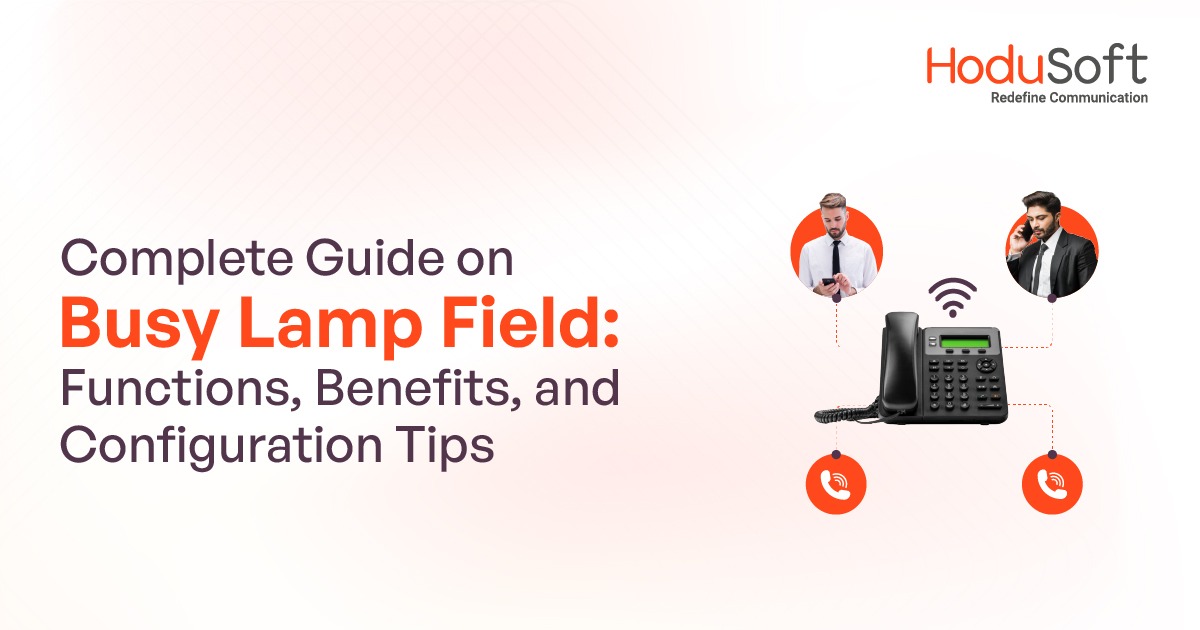 HoduSoft
Redefine Communication

Complete Guide on
Busy Lamp Field:
Functions, Benefits, and Configuration Tips